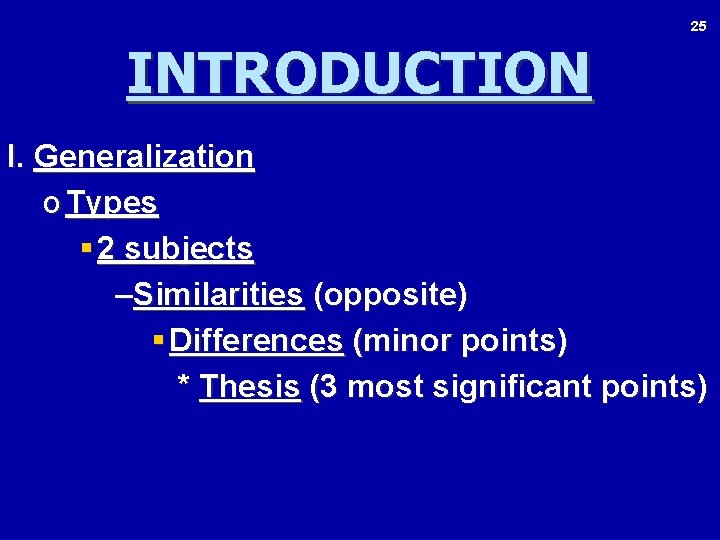 25

INTRODUCTION

I. Generalization

o Types

▪ 2 subjects

–Similarities (opposite)

▪ Differences (minor points)

* Thesis (3 most significant points)